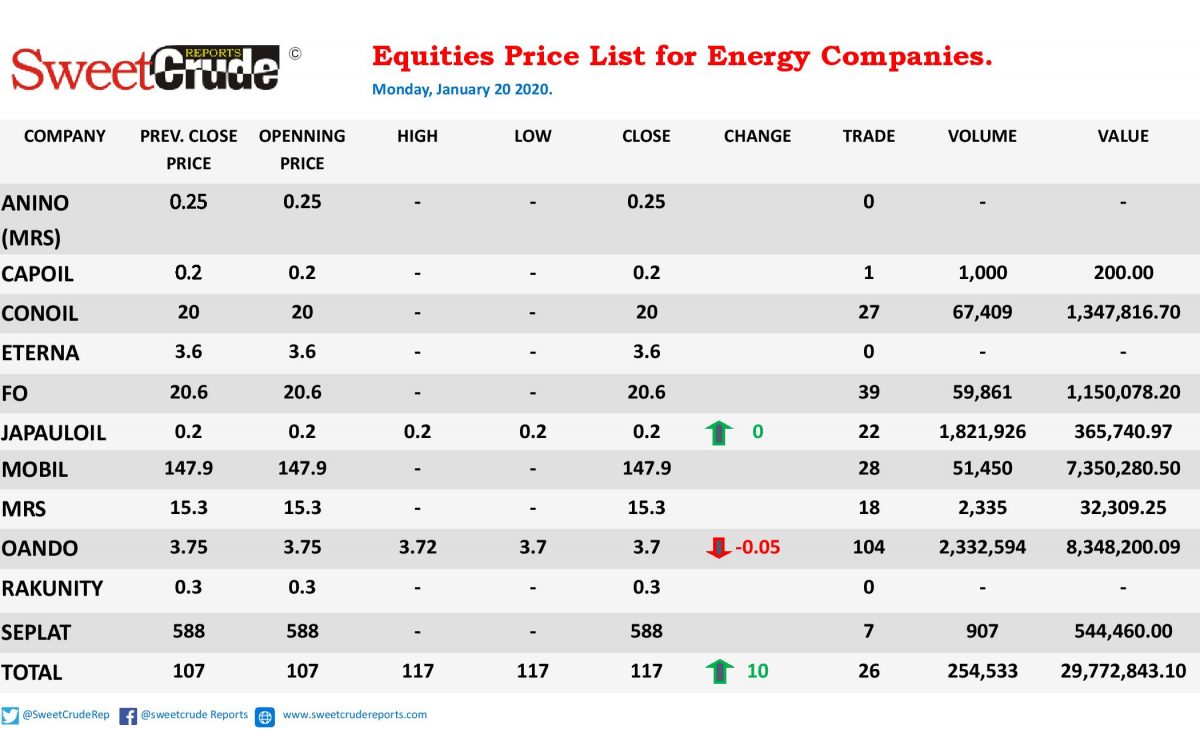 SweetCrude REPORTS ©

Equities Price List for Energy Companies.

Monday, January 20 2020.

| COMPANY | PREV. CLOSE PRICE | OPENNING PRICE | HIGH | LOW | CLOSE | CHANGE | TRADE | VOLUME | VALUE |
|---|---|---|---|---|---|---|---|---|---|
| ANINO (MRS) | 0.25 | 0.25 | - | - | 0.25 | | 0 | - | - |
| CAPOIL | 0.2 | 0.2 | - | - | 0.2 | | 1 | 1,000 | 200.00 |
| CONOIL | 20 | 20 | - | - | 20 | | 27 | 67,409 | 1,347,816.70 |
| ETERNA | 3.6 | 3.6 | - | - | 3.6 | | 0 | - | - |
| FO | 20.6 | 20.6 | - | - | 20.6 | | 39 | 59,861 | 1,150,078.20 |
| JAPAULOIL | 0.2 | 0.2 | 0.2 | 0.2 | 0.2 | 0 | 22 | 1,821,926 | 365,740.97 |
| MOBIL | 147.9 | 147.9 | - | - | 147.9 | | 28 | 51,450 | 7,350,280.50 |
| MRS | 15.3 | 15.3 | - | - | 15.3 | | 18 | 2,335 | 32,309.25 |
| OANDO | 3.75 | 3.75 | 3.72 | 3.7 | 3.7 | -0.05 | 104 | 2,332,594 | 8,348,200.09 |
| RAKUNITY | 0.3 | 0.3 | - | - | 0.3 | | 0 | - | - |
| SEPLAT | 588 | 588 | - | - | 588 | | 7 | 907 | 544,460.00 |
| TOTAL | 107 | 107 | 117 | 117 | 117 | 10 | 26 | 254,533 | 29,772,843.10 |

@SweetCrudeRep @sweetcrude Reports www.sweetcrudereports.com